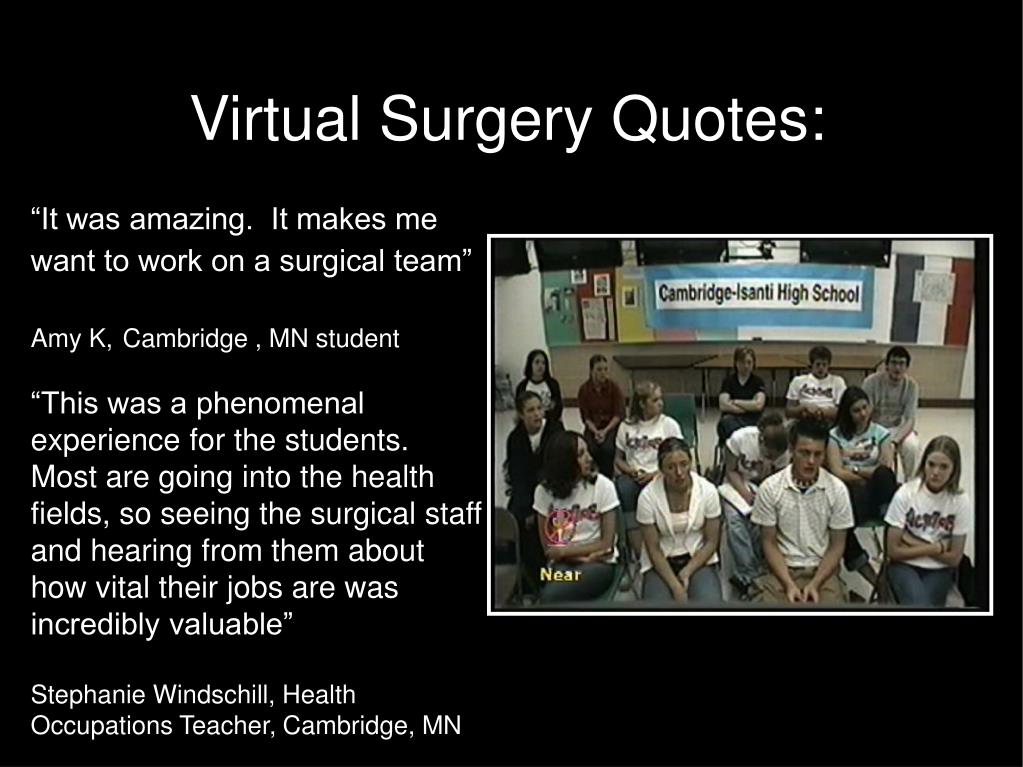 Virtual Surgery Quotes:

“It was amazing. It makes me want to work on a surgical team”

Amy K, Cambridge , MN student

“This was a phenomenal experience for the students. Most are going into the health fields, so seeing the surgical staff and hearing from them about how vital their jobs are was incredibly valuable”

Stephanie Windschill, Health Occupations Teacher, Cambridge, MN

Cambridge-Isanti High School

Near